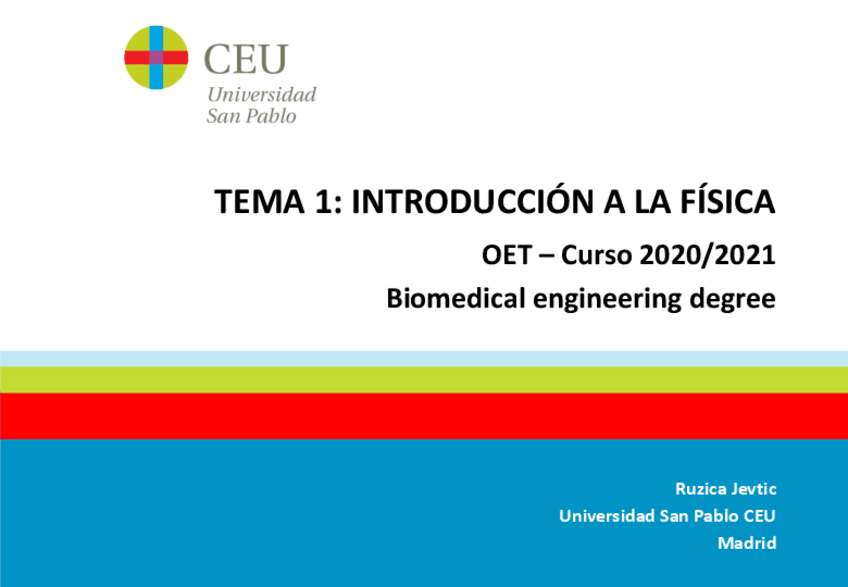 CEU
Universidad
San Pablo

TEMA 1: INTRODUCCIÓN A LA FÍSICA

OET – Curso 2020/2021

Biomedical engineering degree

Ruzica Jevtic
Universidad San Pablo CEU
Madrid